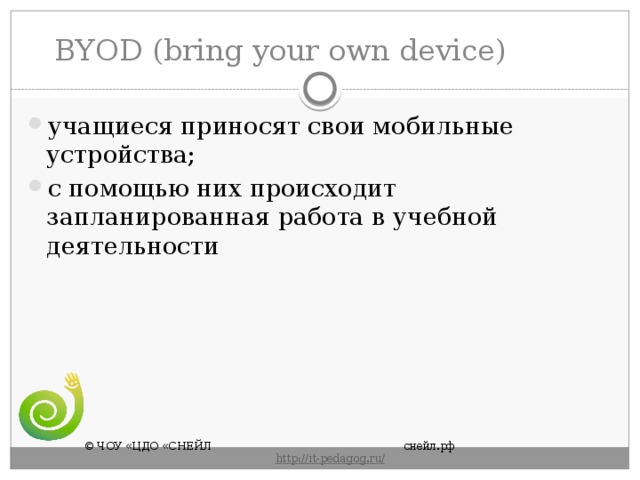 BYOD (bring your own device)

учащиеся приносят свои мобильные устройства;

с помощью них происходит запланированная работа в учебной деятельности

© ЧОУ «ЦДО «СНЕЙЛ

снейл.рф

http://it-pedagog.ru/